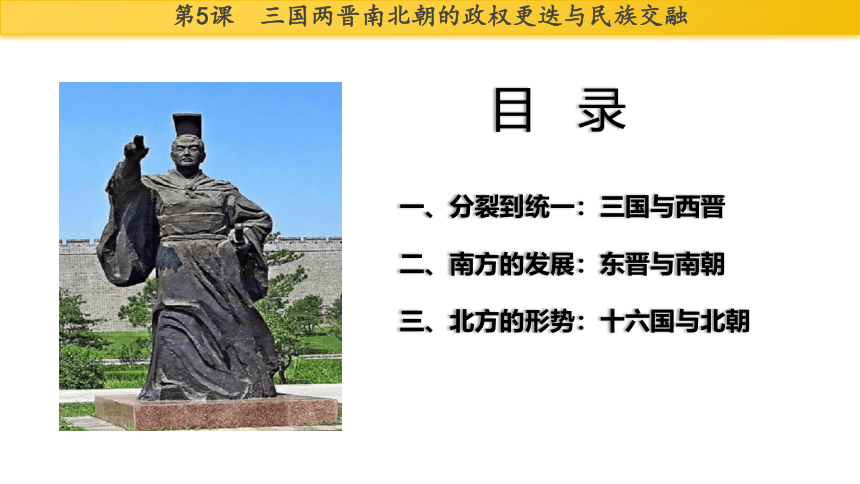 第5课　三国两晋南北朝的政权更迭与民族交融

目　录

一、分裂到统一：三国与西晋

二、南方的发展：东晋与南朝

三、北方的形势：十六国与北朝